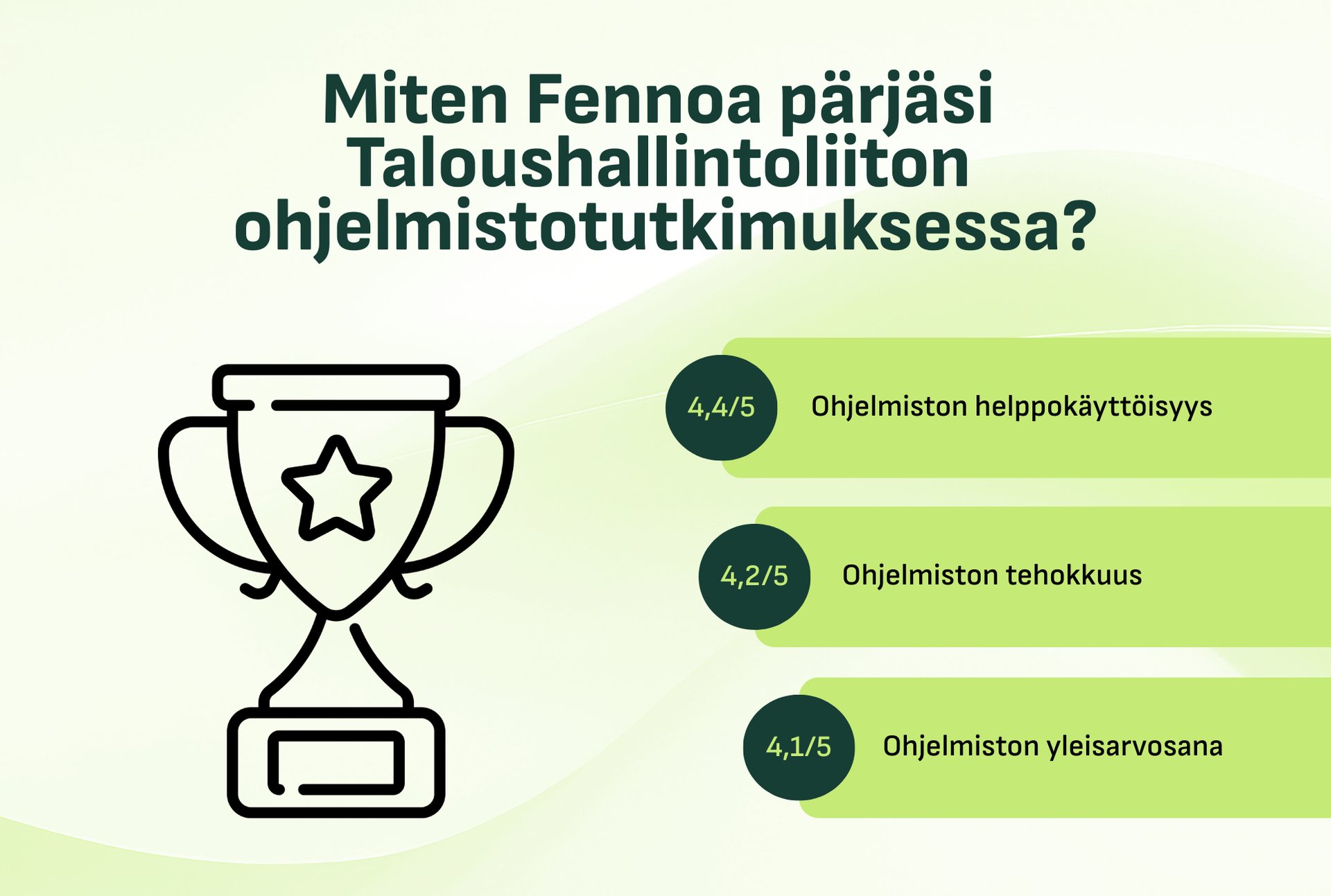 Miten Fennoa pärjäsi Taloushallintoliiton ohjelmistotutkimuksessa?

4,4/5 Ohjelmiston helppokäyttöisyys

4,2/5 Ohjelmiston tehokkuus

4,1/5 Ohjelmiston yleisarvosana